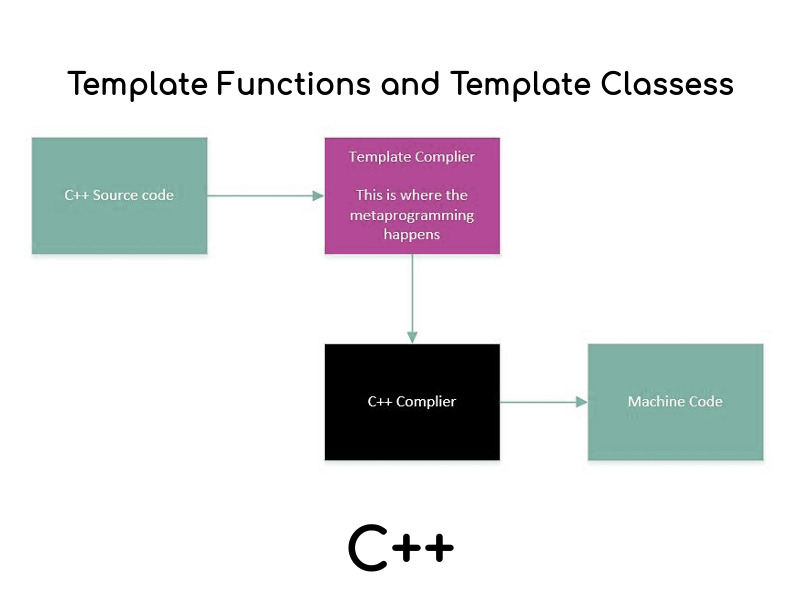 Template Functions and Template Classess

C++ Source code

Template Complier

This is where the metaprogramming happens

C++ Complier

Machine Code

C++